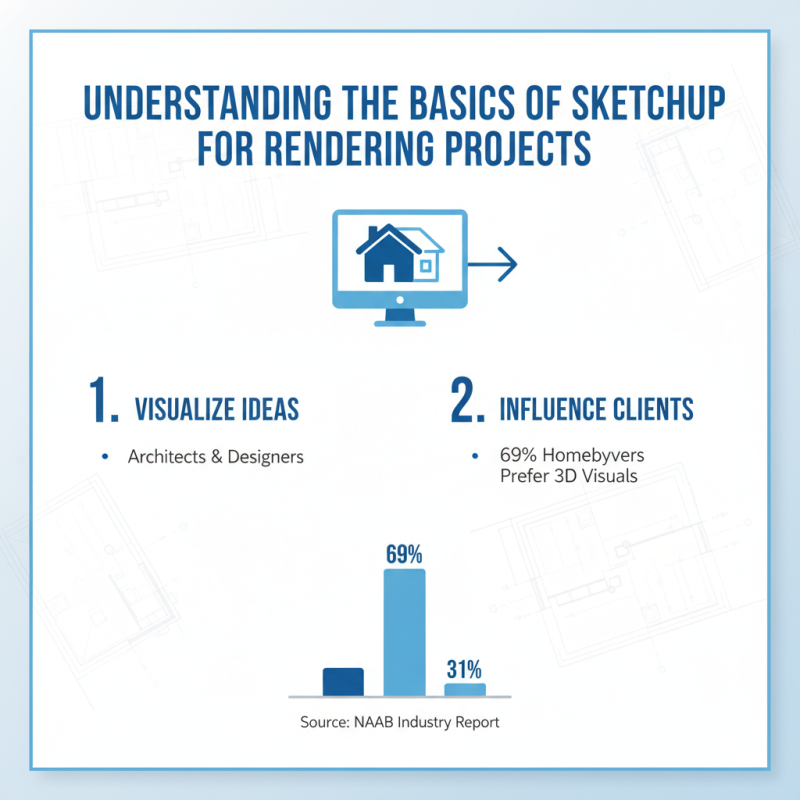 UNDERSTANDING THE BASICS OF SKETCHUP FOR RENDERING PROJECTS

1. VISUALIZE IDEAS

• Architects & Designers

2. INFLUENCE CLIENTS

• 69% Homebyvers Prefer 3D Visuals

69%

31%

Source: NAAB Industry Report